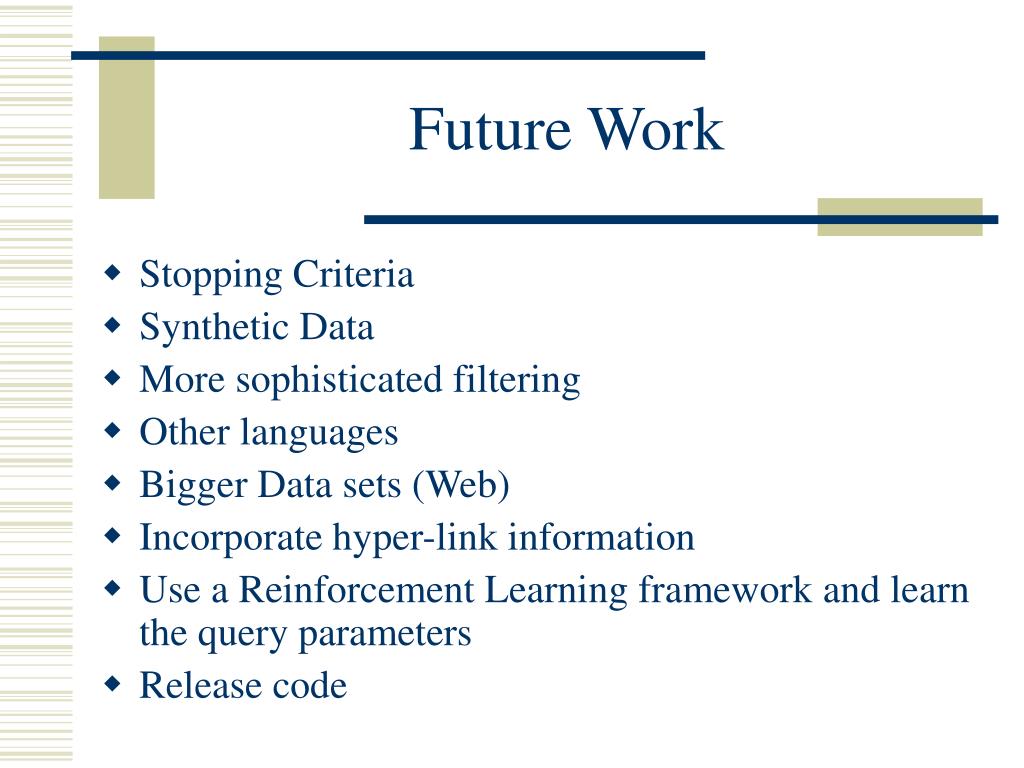 Future Work

- Stopping Criteria
- Synthetic Data
- More sophisticated filtering
- Other languages
- Bigger Data sets (Web)
- Incorporate hyper-link information
- Use a Reinforcement Learning framework and learn the query parameters
- Release code